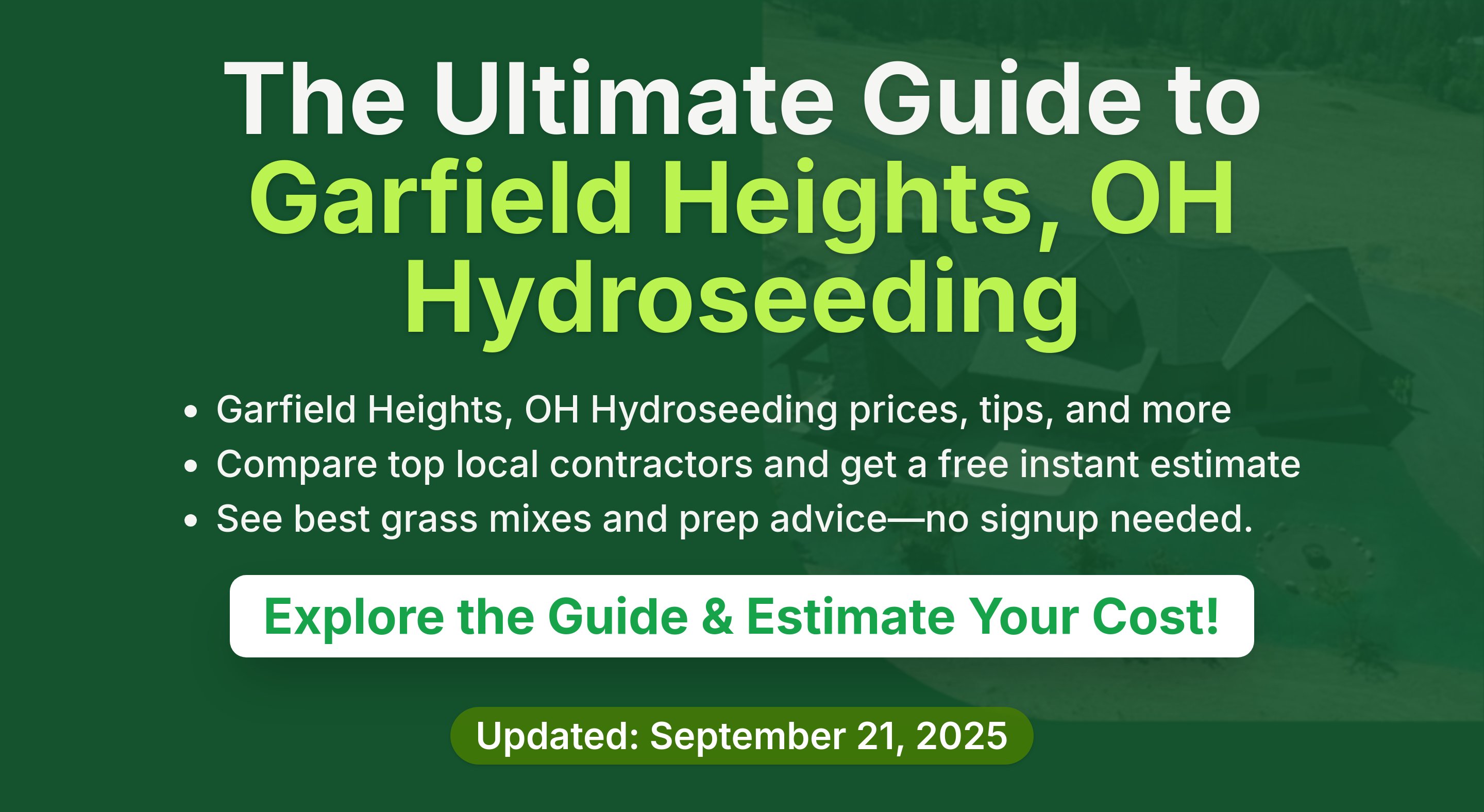 The Ultimate Guide to Garfield Heights, OH Hydroseeding

• Garfield Heights, OH Hydroseeding prices, tips, and more
• Compare top local contractors and get a free instant estimate
• See best grass mixes and prep advice—no signup needed.

Explore the Guide & Estimate Your Cost!

Updated: September 21, 2025